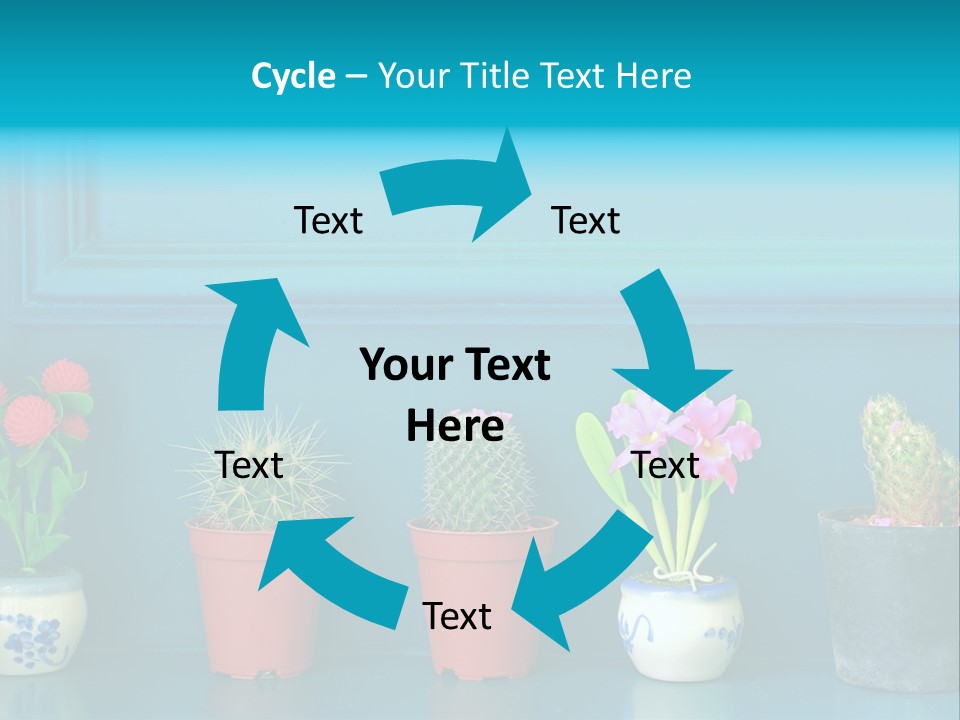 Cycle – Your Title Text Here

Text

Text

Your Text Here

Text

Text

Text